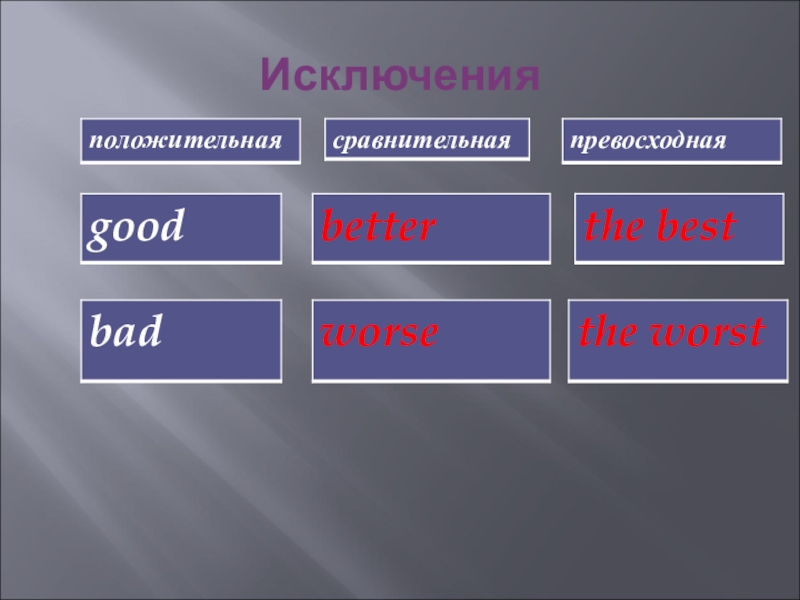 Исключения

| положительная | сравнительная | превосходная |
|---|---|---|
| good | better | the best |
| bad | worse | the worst |